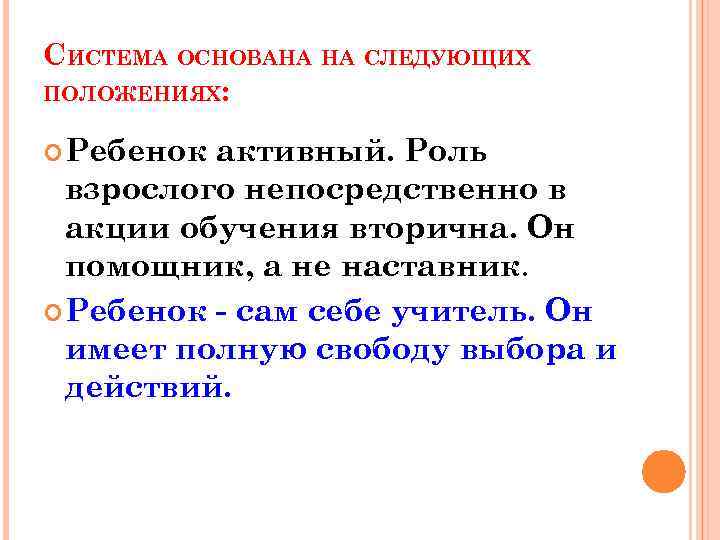 Система основана на следующих положениях:

Ребенок активный. Роль взрослого непосредственно в акции обучения вторична. Он помощник, а не наставник.

Ребенок - сам себе учитель. Он имеет полную свободу выбора и действий.